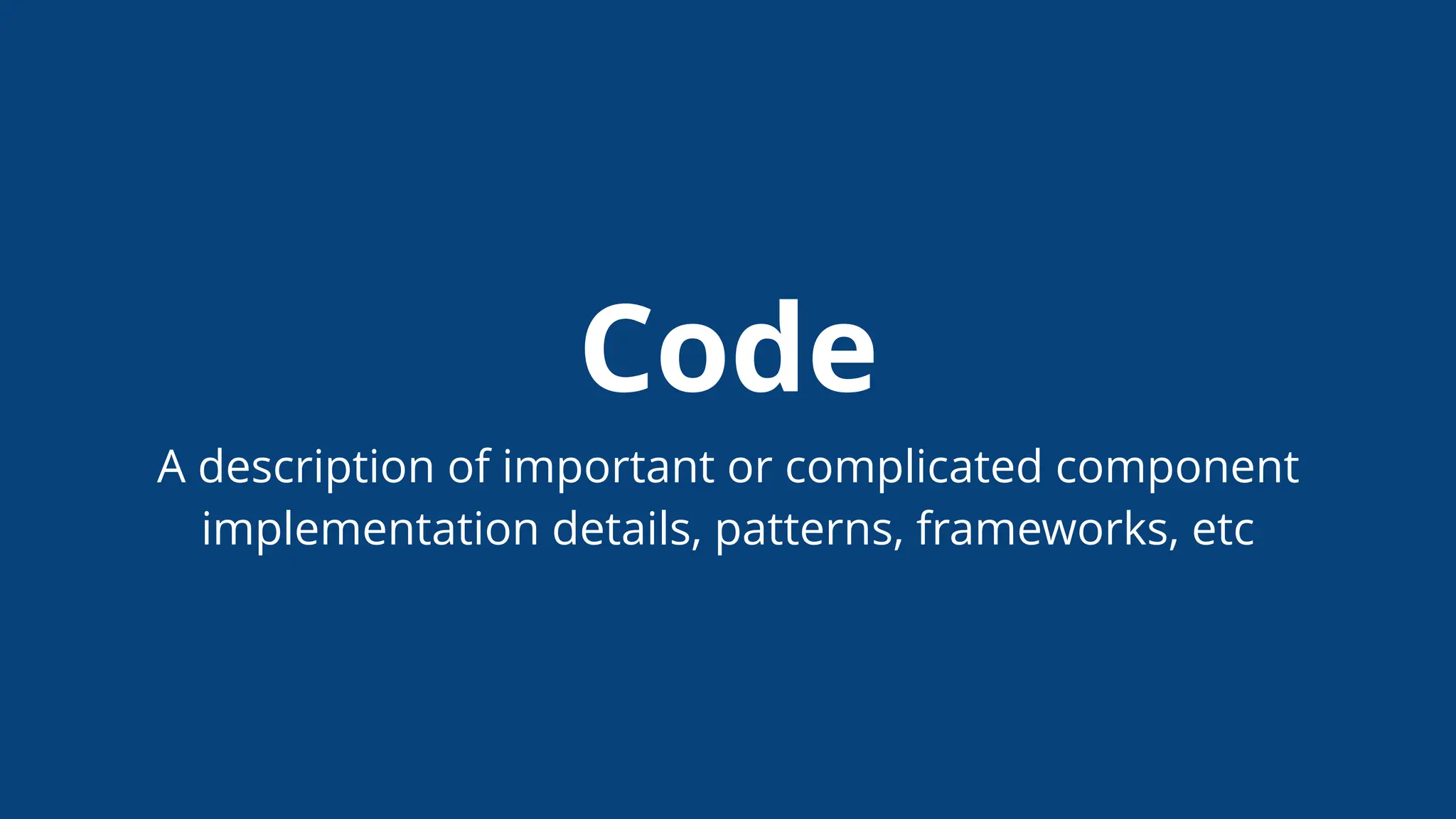 Code

A description of important or complicated component implementation details, patterns, frameworks, etc